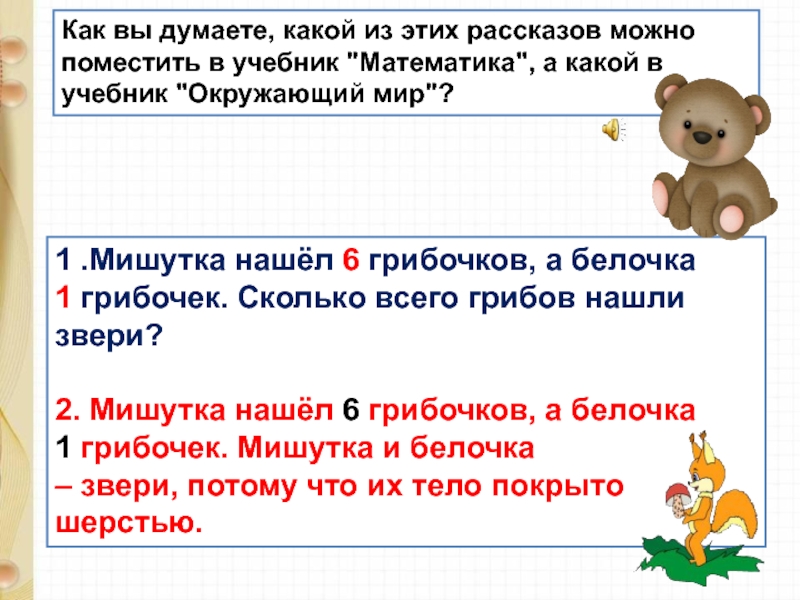 Как вы думаете, какой из этих рассказов можно поместить в учебник "Математика", а какой в учебник "Окружающий мир"?

1 .Мишутка нашёл 6 грибочков, а белочка 1 грибочек. Сколько всего грибов нашли звери?

2. Мишутка нашёл 6 грибочков, а белочка 1 грибочек. Мишутка и белочка – звери, потому что их тело покрыто шерстью.